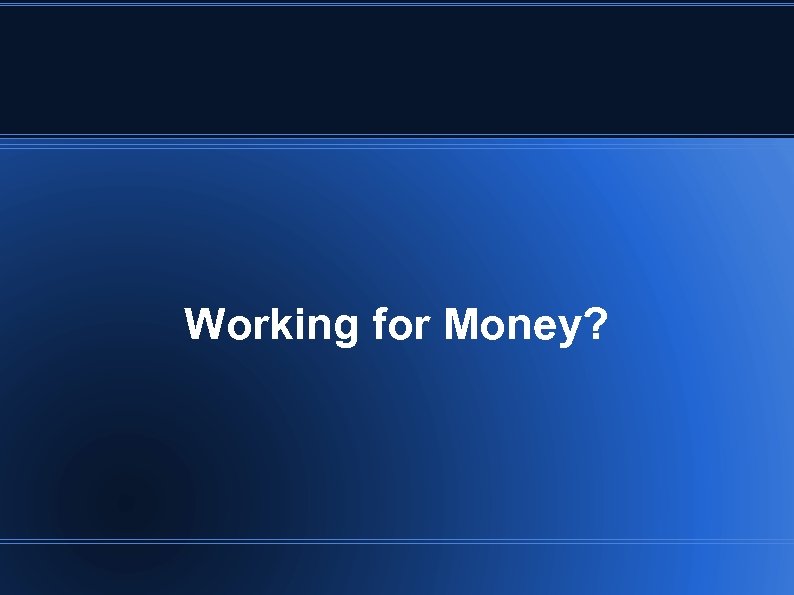 Working for Money?